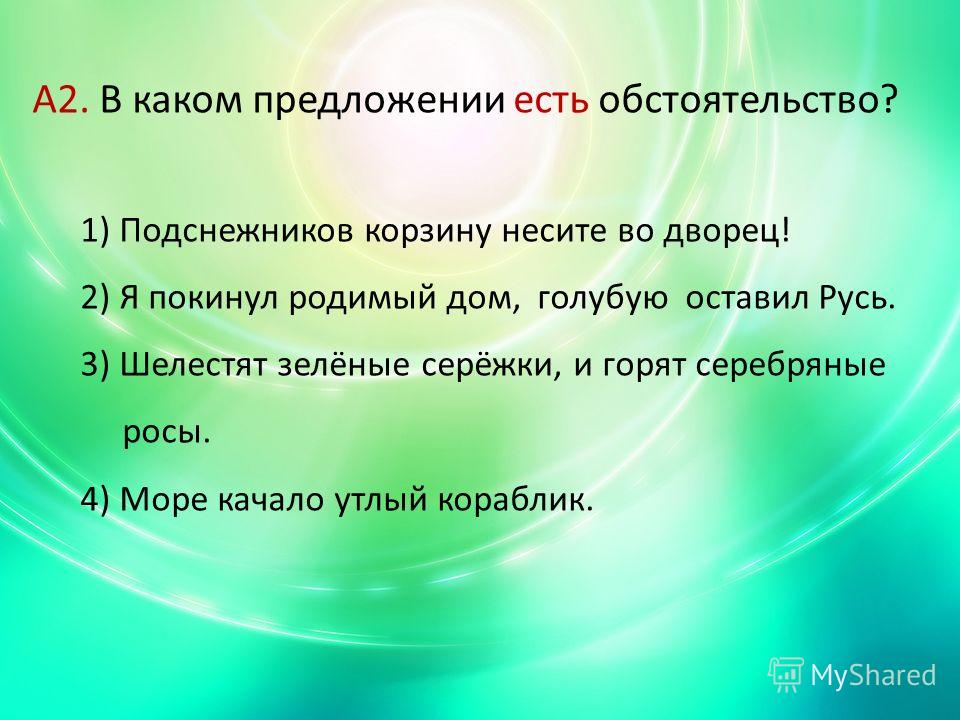 А2. В каком предложении есть обстоятельство?

1) Подснежников корзину несите во дворец!

2) Я покинул родимый дом, голубую оставил Русь.

3) Шелестят зелёные серёжки, и горят серебряные росы.

4) Море качало утлый кораблик.

MyShared